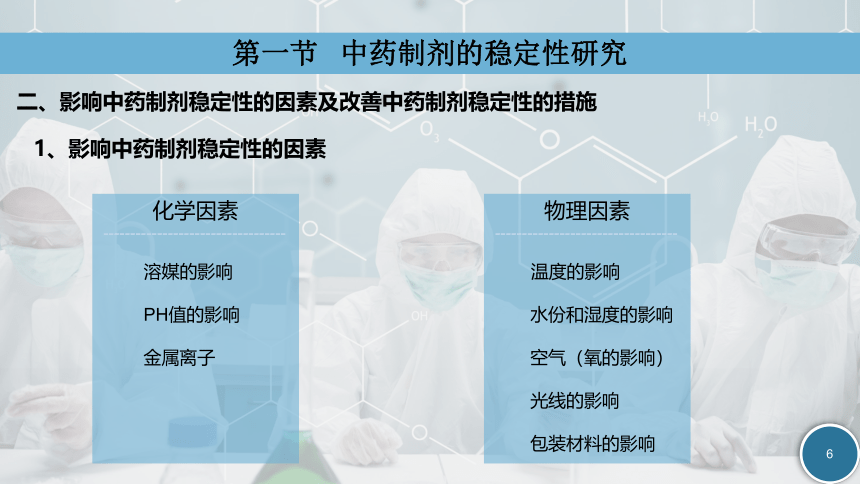 第一节 中药制剂的稳定性研究

二、影响中药制剂稳定性的因素及改善中药制剂稳定性的措施

1、影响中药制剂稳定性的因素

化学因素

溶媒的影响

PH值的影响

金属离子

物理因素

温度的影响

水份和湿度的影响

空气（氧的影响）

光线的影响

包装材料的影响

$H_2O$

$H_2O$

$O_3$

OH

6